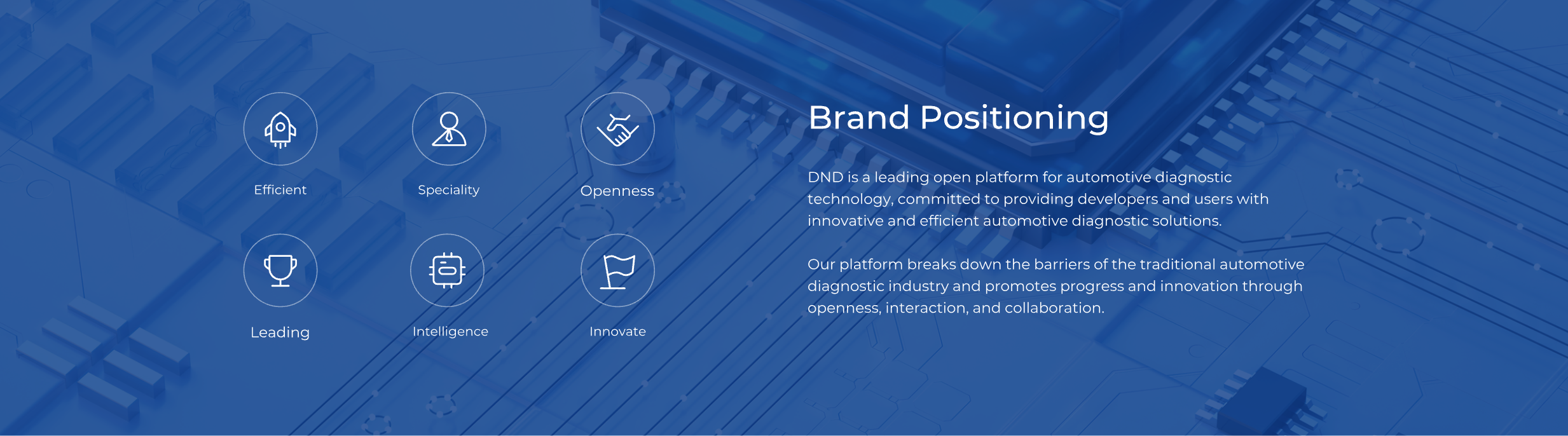 Efficient

Speciality

Openness

Leading

Intelligence

Innovate

Brand Positioning

DND is a leading open platform for automotive diagnostic technology, committed to providing developers and users with innovative and efficient automotive diagnostic solutions.

Our platform breaks down the barriers of the traditional automotive diagnostic industry and promotes progress and innovation through openness, interaction, and collaboration.